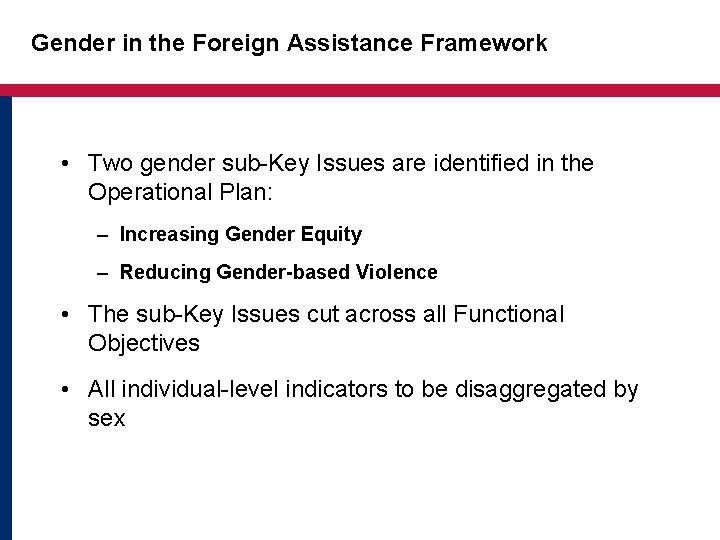 Gender in the Foreign Assistance Framework

• Two gender sub-Key Issues are identified in the Operational Plan:

– Increasing Gender Equity

– Reducing Gender-based Violence

• The sub-Key Issues cut across all Functional Objectives

• All individual-level indicators to be disaggregated by sex